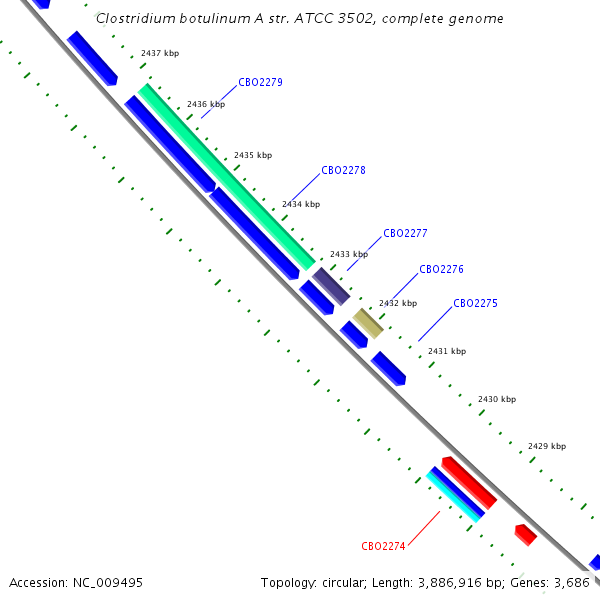 Clostridium botulinum A str. ATCC 3502, complete genome

2437 kbp

CBO2279

2436 kbp

2435 kbp

CBO2278

2434 kbp

CBO2277

2433 kbp

CBO2276

2432 kbp

CBO2275

2431 kbp

2430 kbp

2429 kbp

CBO2274

Accession: NC_009495

Topology: circular; Length: 3,886,916 bp; Genes: 3,686